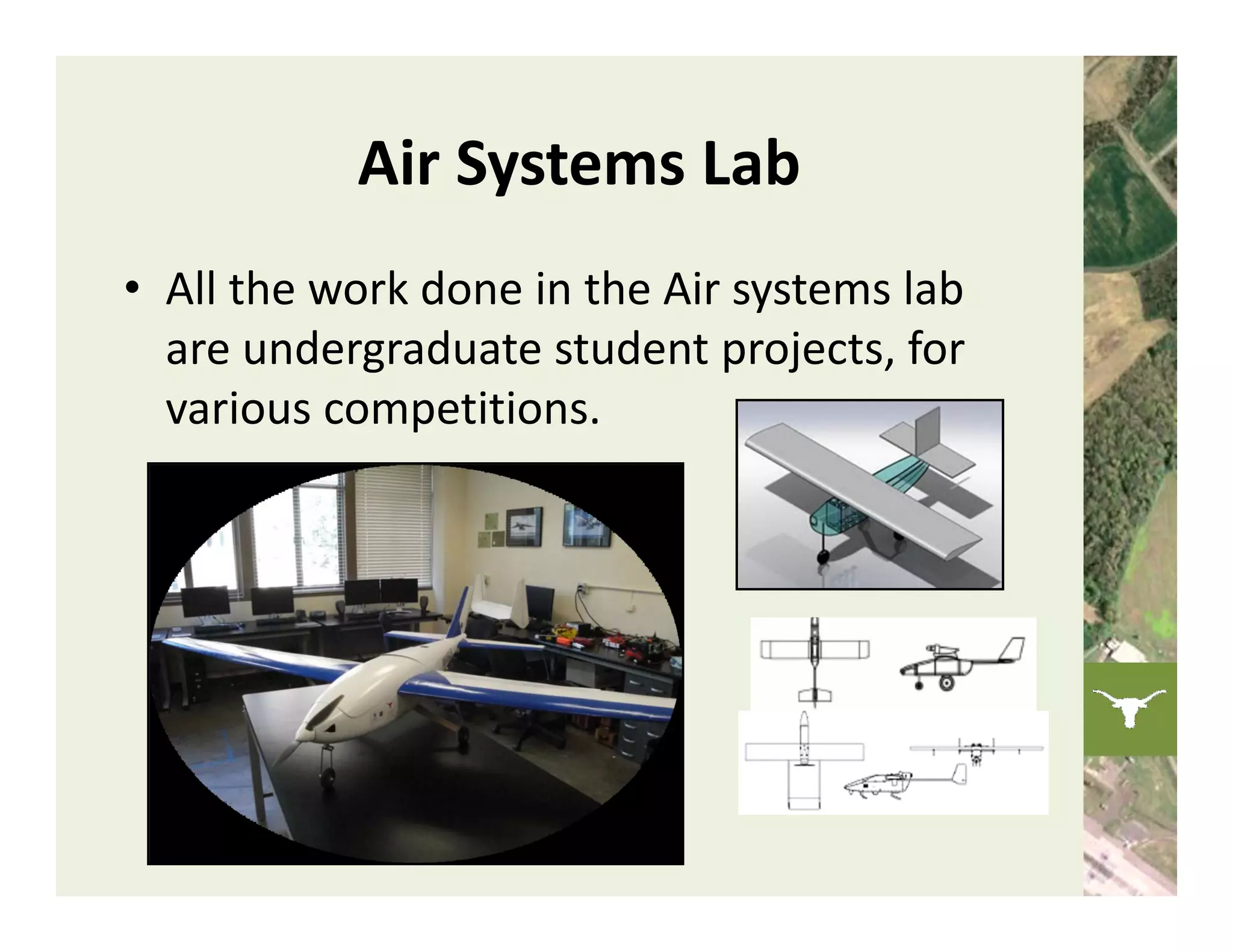 Air Systems Lab

• All the work done in the Air systems lab are undergraduate student projects, for various competitions.